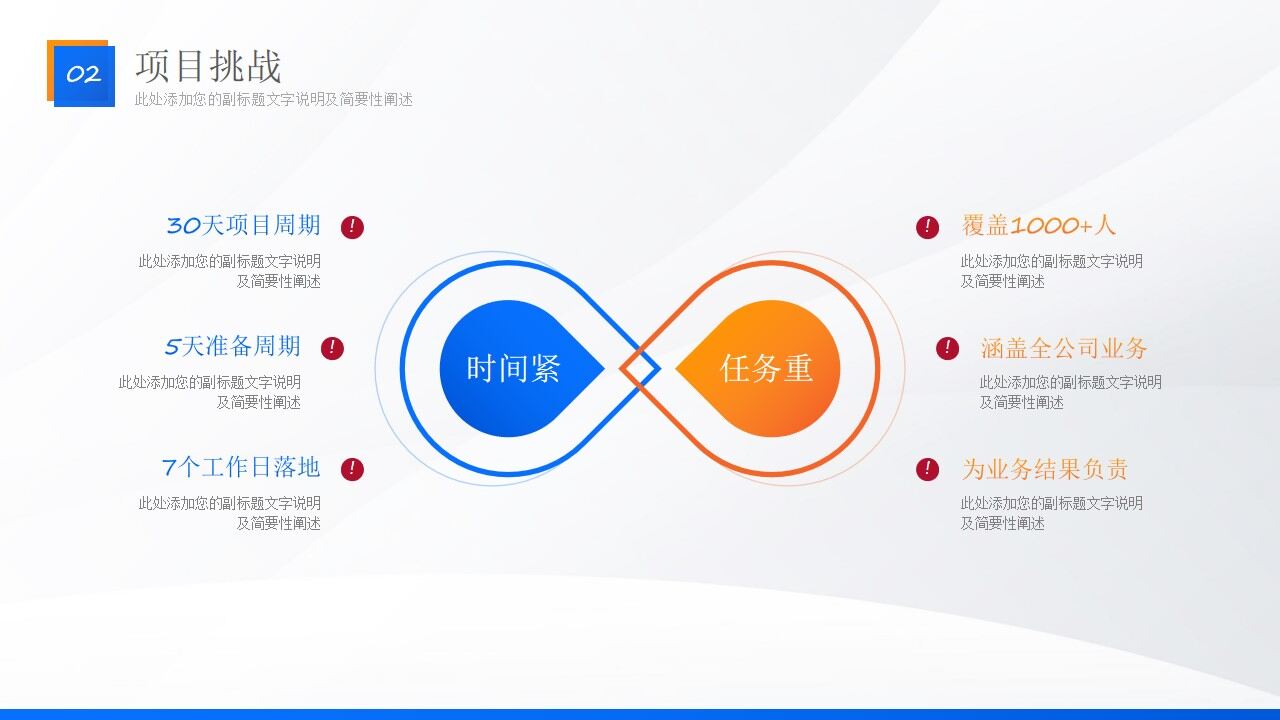 02 项目挑战
此处添加您的副标题文字说明及简要性阐述

30天项目周期 !
此处添加您的副标题文字说明及简要性阐述

5天准备周期 !
此处添加您的副标题文字说明及简要性阐述

7个工作日落地 !
此处添加您的副标题文字说明及简要性阐述

时间紧

任务重

! 覆盖1000+人
此处添加您的副标题文字说明及简要性阐述

! 涵盖全公司业务
此处添加您的副标题文字说明及简要性阐述

! 为业务结果负责
此处添加您的副标题文字说明及简要性阐述